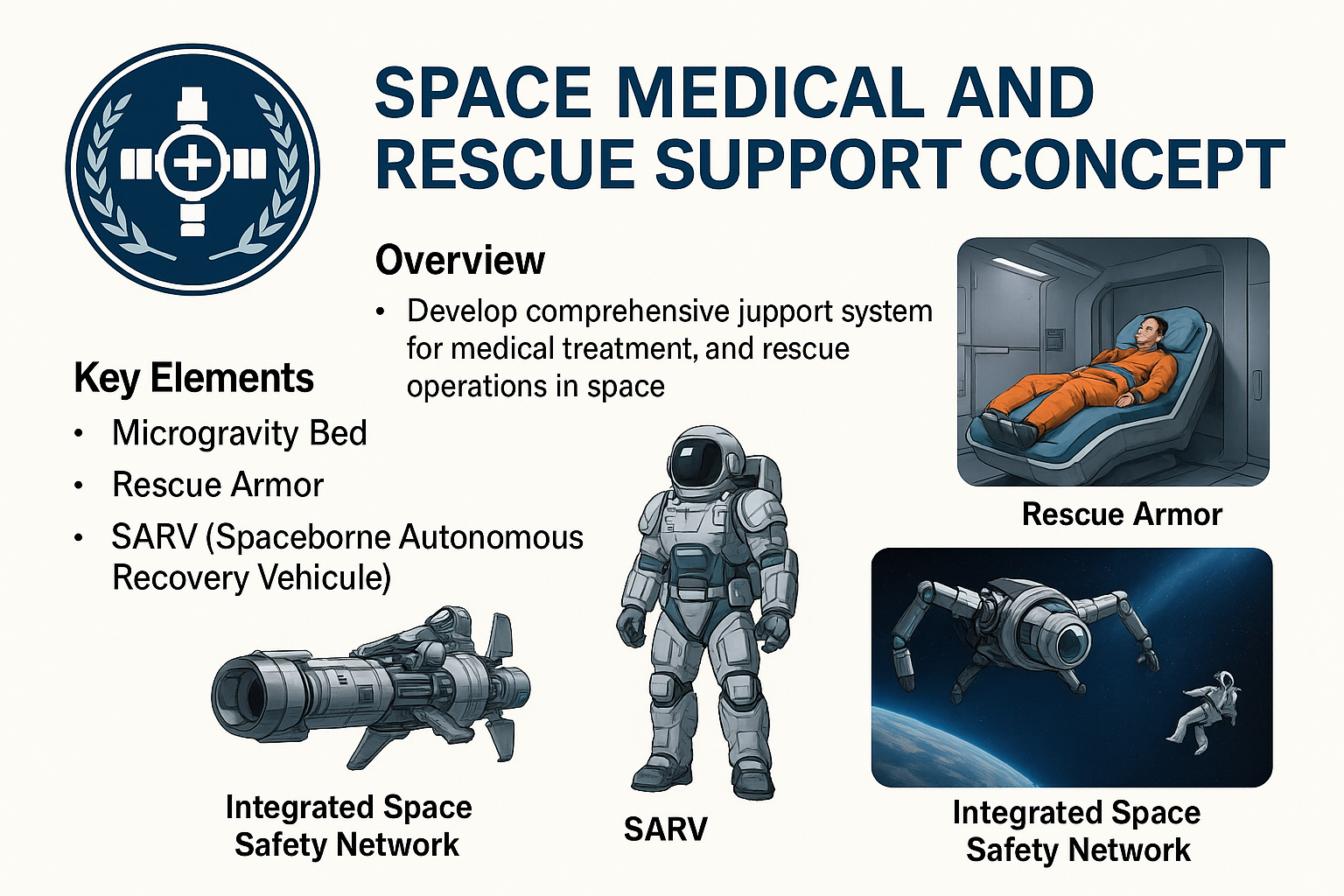 SPACE MEDICAL AND RESCUE SUPPORT CONCEPT

Overview

• Develop comprehensive jupport system for medical treatment, and rescue operations in space

Key Elements

• Microgravity Bed
• Rescue Armor
• SARV (Spaceborne Autonomous Recovery Vehicule)

Rescue Armor

Integrated Space Safety Network

SARV

Integrated Space Safety Network